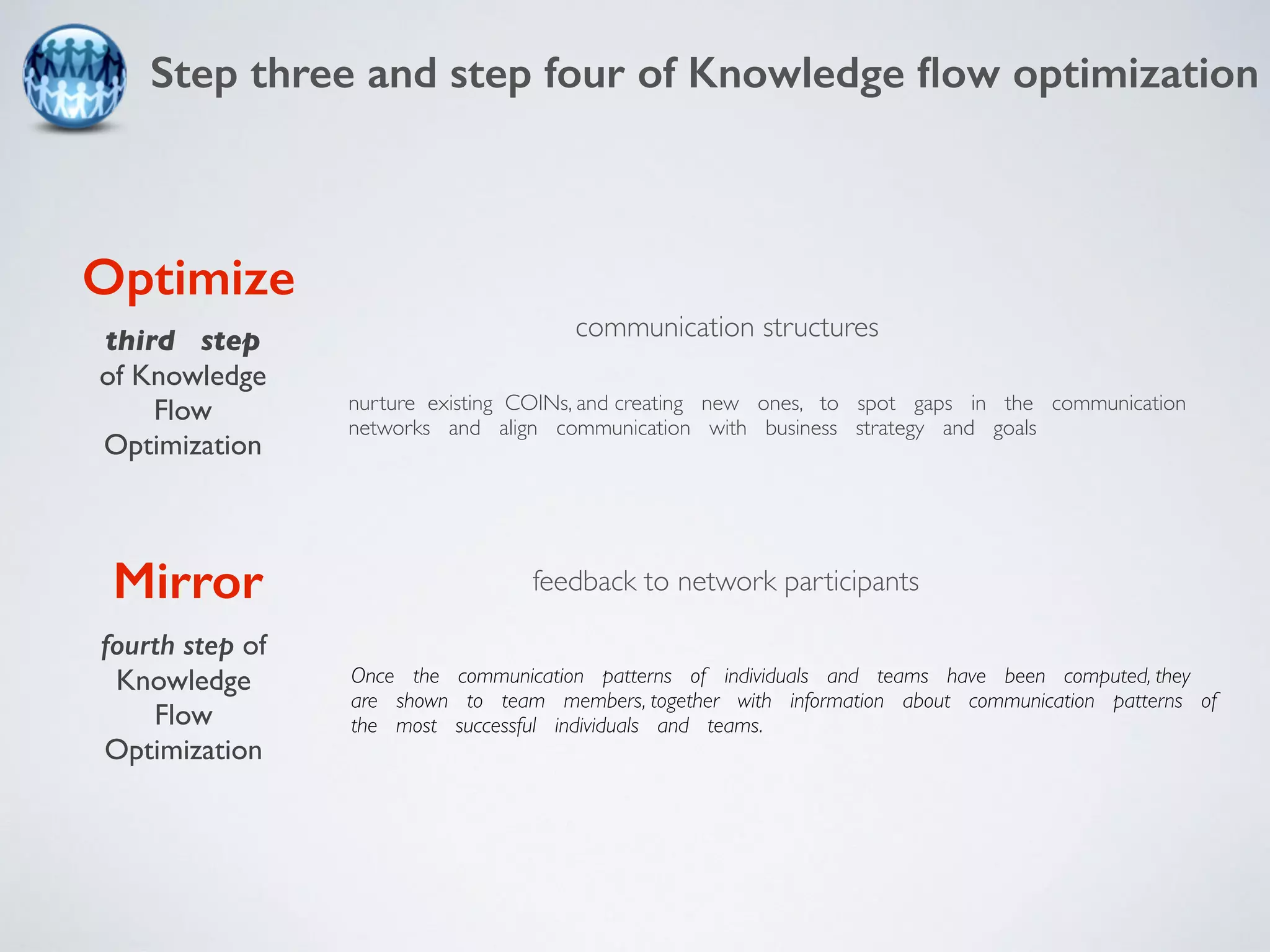 Step three and step four of Knowledge flow optimization

Optimize

third step of Knowledge Flow Optimization

communication structures

nurture existing COINs, and creating new ones, to spot gaps in the communication networks and align communication with business strategy and goals

Mirror

fourth step of Knowledge Flow Optimization

feedback to network participants

Once the communication patterns of individuals and teams have been computed, they are shown to team members, together with information about communication patterns of the most successful individuals and teams.